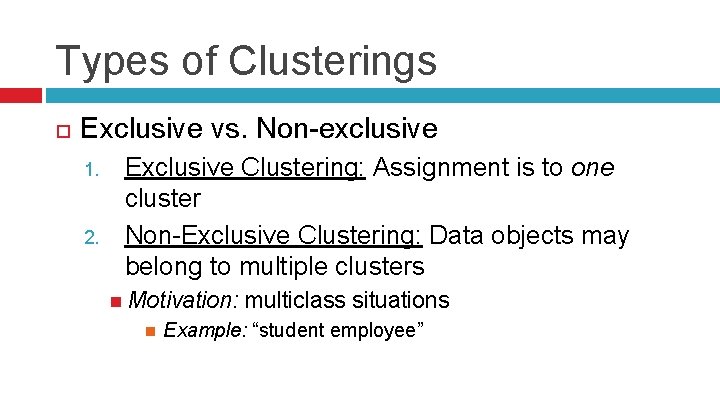 Types of Clusterings

Exclusive vs. Non-exclusive

1. Exclusive Clustering: Assignment is to one cluster

2. Non-Exclusive Clustering: Data objects may belong to multiple clusters

Motivation: multiclass situations

Example: “student employee”